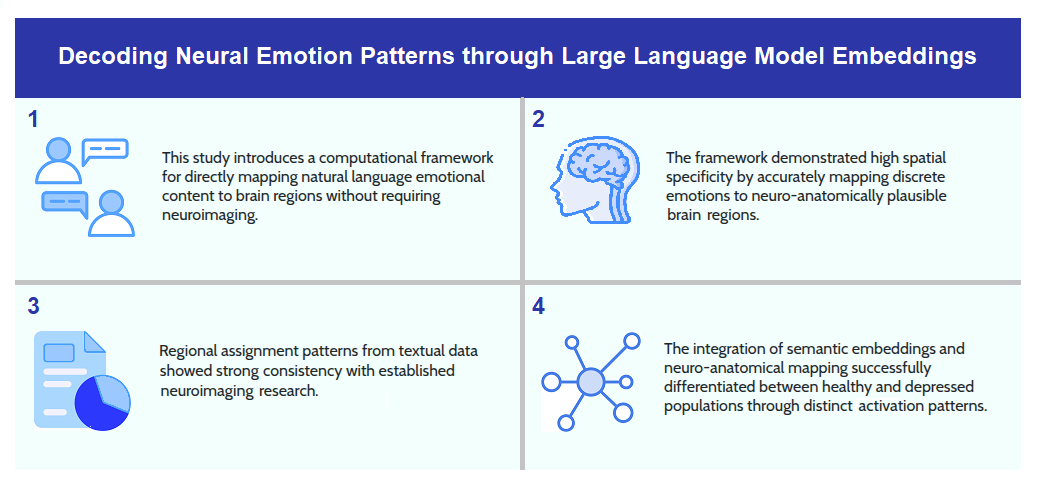 Decoding Neural Emotion Patterns through Large Language Model Embeddings

1

This study introduces a computational framework for directly mapping natural language emotional content to brain regions without requiring neuroimaging.

2

The framework demonstrated high spatial specificity by accurately mapping discrete emotions to neuro-anatomically plausible brain regions.

3

Regional assignment patterns from textual data showed strong consistency with established neuroimaging research.

4

The integration of semantic embeddings and neuro-anatomical mapping successfully differentiated between healthy and depressed populations through distinct activation patterns.